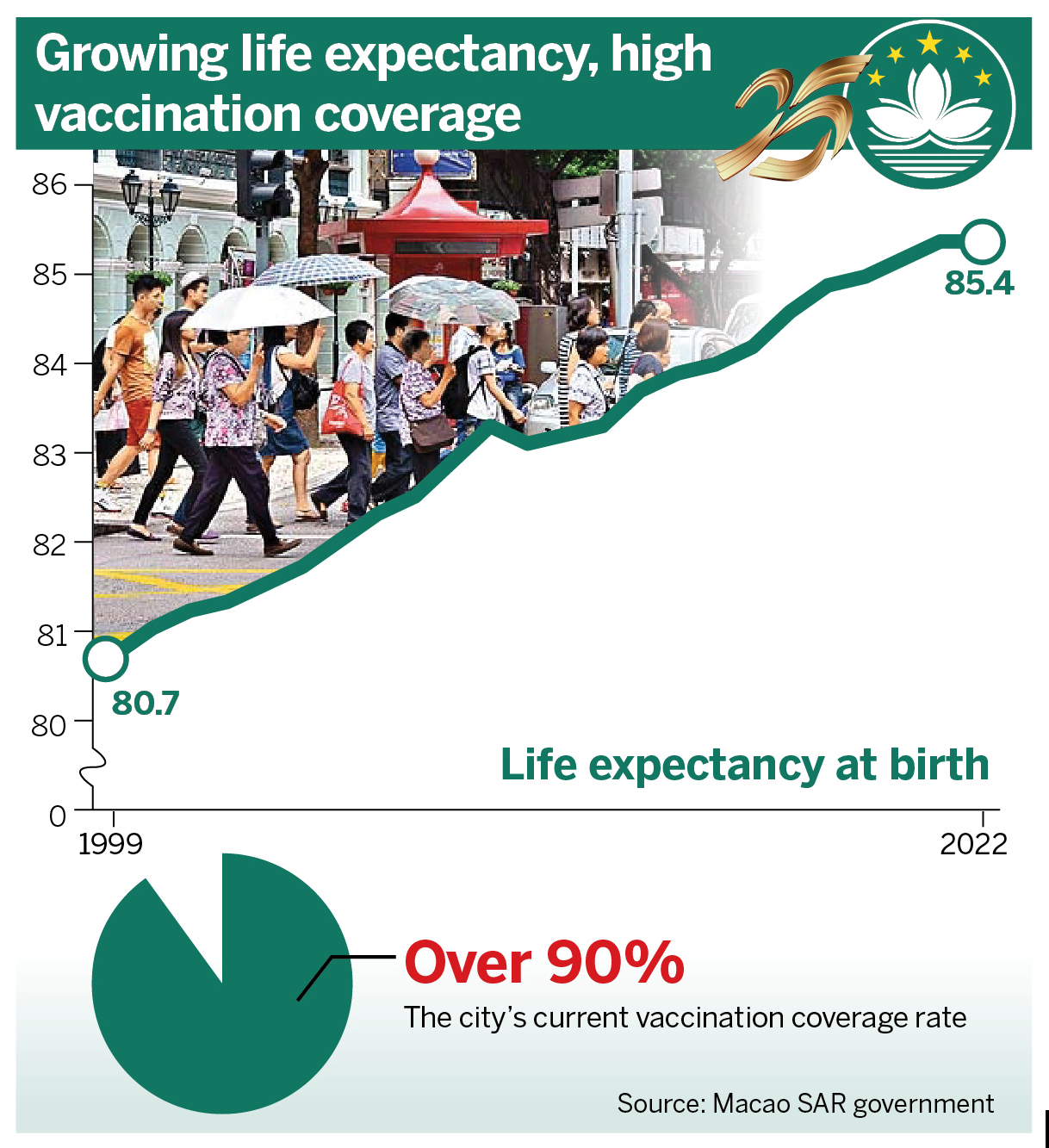 Growing life expectancy, high vaccination coverage

25

86
85
84
83
82
81
80
0

85.4

80.7

Life expectancy at birth

1999

2022

Over 90%
The city's current vaccination coverage rate

Source: Macao SAR government